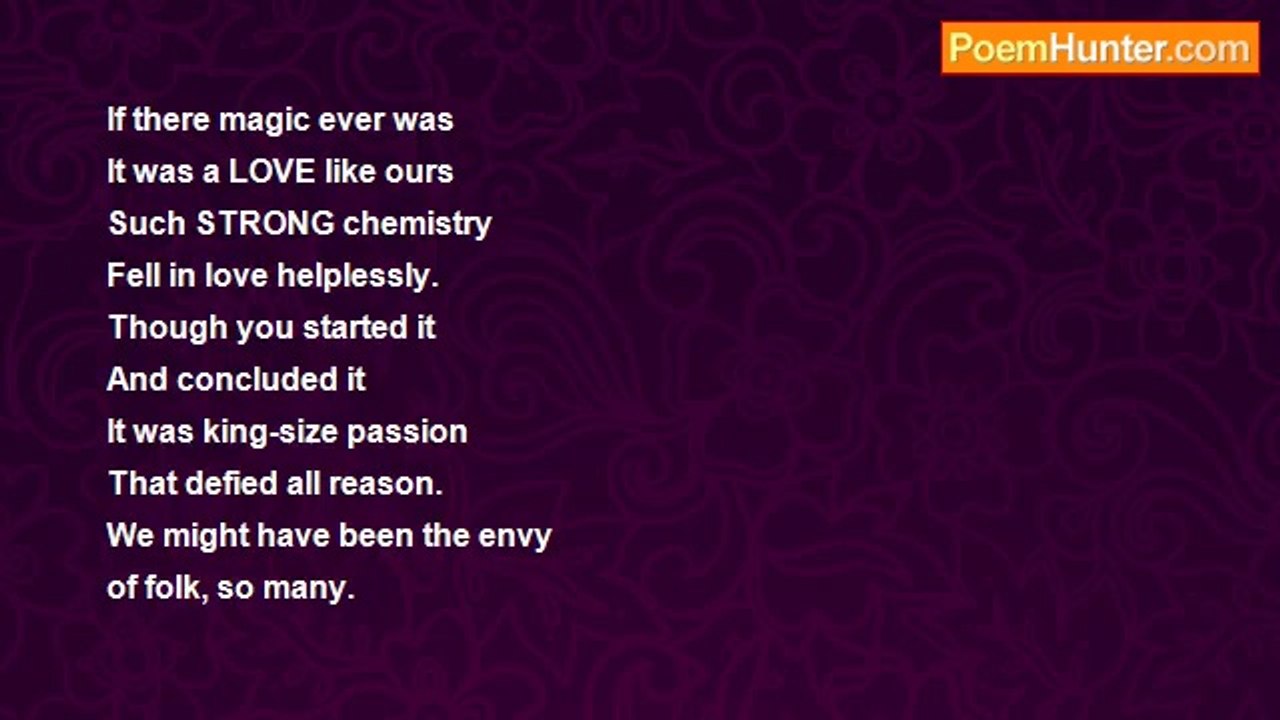 PoemHunter.com

If there magic ever was
It was a LOVE like ours
Such STRONG chemistry
Fell in love helplessly.
Though you started it
And concluded it
It was king-size passion
That defied all reason.
We might have been the envy
of folk, so many.